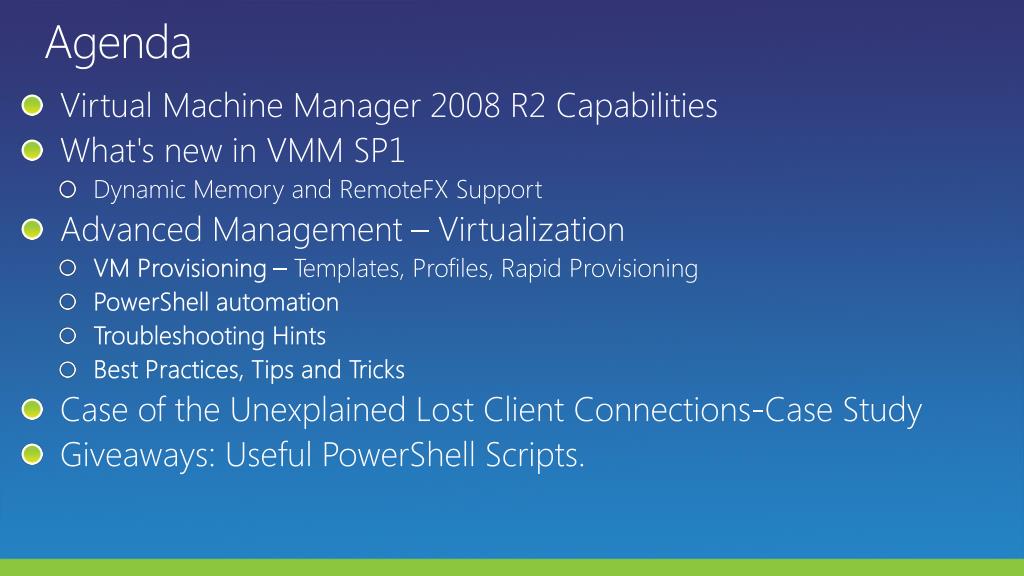 Agenda

Virtual Machine Manager 2008 R2 Capabilities

What's new in VMM SP1

Dynamic Memory and RemoteFX Support

Advanced Management – Virtualization

VM Provisioning – Templates, Profiles, Rapid Provisioning

PowerShell automation

Troubleshooting Hints

Best Practices, Tips and Tricks

Case of the Unexplained Lost Client Connections-Case Study

Giveaways: Useful PowerShell Scripts.